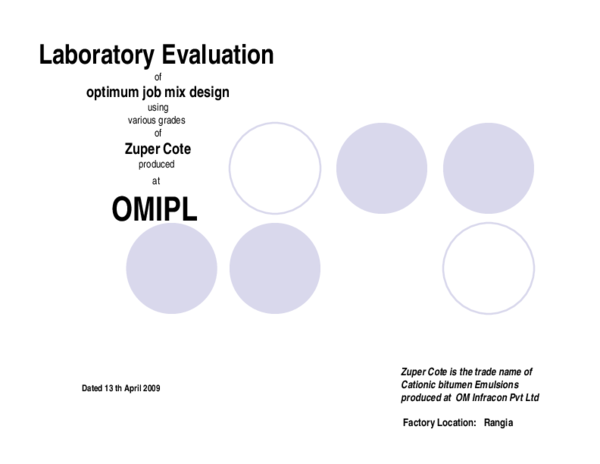 Laboratory Evaluation
of
optimum job mix design
using
various grades
of
Zuper Cote
produced
at
OMIPL

Dated 13 th April 2009

Zuper Cote is the trade name of Cationic bitumen Emulsions produced at OM Infracon Pvt Ltd

Factory Location: Rangia